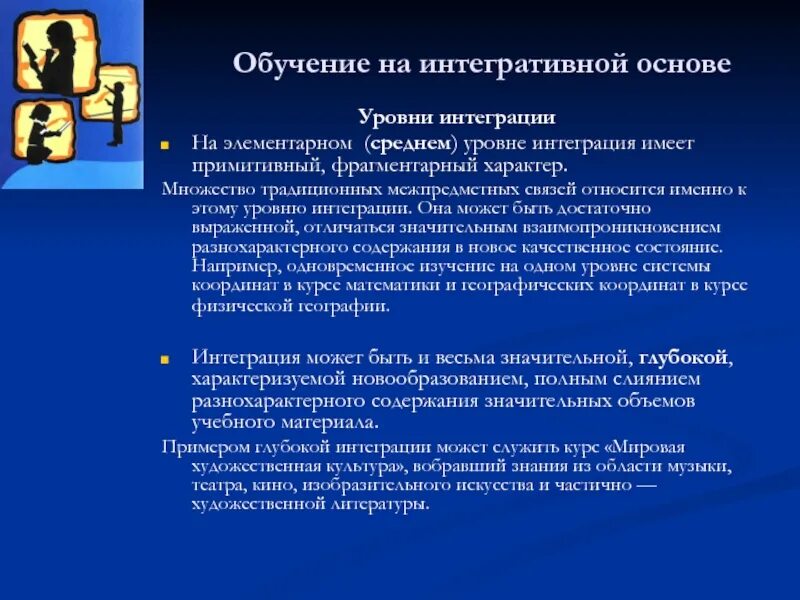 Обучение на интегративной основе

Уровни интеграции

На элементарном (среднем) уровне интеграция имеет примитивный, фрагментарный характер.

Множество традиционных межпредметных связей относится именно к этому уровню интеграции. Она может быть достаточно выраженной, отличаться значительным взаимопроникновением разнохарактерного содержания в новое качественное состояние. Например, одновременное изучение на одном уровне системы координат в курсе математики и географических координат в курсе физической географии.

Интеграция может быть и весьма значительной, глубокой, характеризуемой новообразованием, полным слиянием разнохарактерного содержания значительных объемов учебного материала.

Примером глубокой интеграции может служить курс «Мировая художественная культура», вобравший знания из области музыки, театра, кино, изобразительного искусства и частично — художественной литературы.